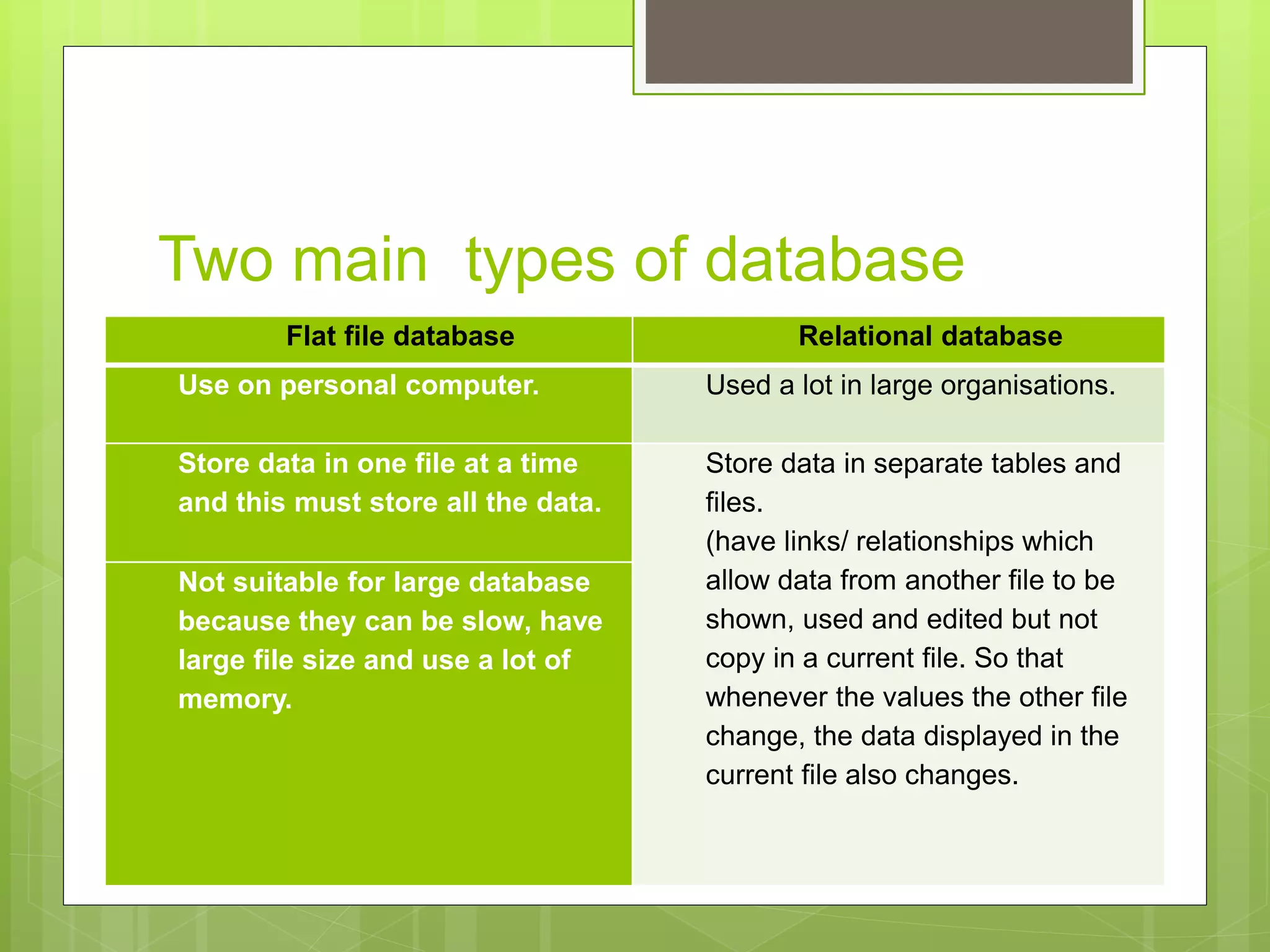 Two main  types of database

| Flat file database | Relational database |
|---|---|
| Use on personal computer. | Used a lot in large organisations. |
| Store data in one file at a time and this must store all the data. | Store data in separate tables and files. (have links/ relationships which allow data from another file to be shown, used and edited but not copy in a current file. So that whenever the values the other file change, the data displayed in the current file also changes. |
| Not suitable for large database because they can be slow, have large file size and use a lot of memory. | |